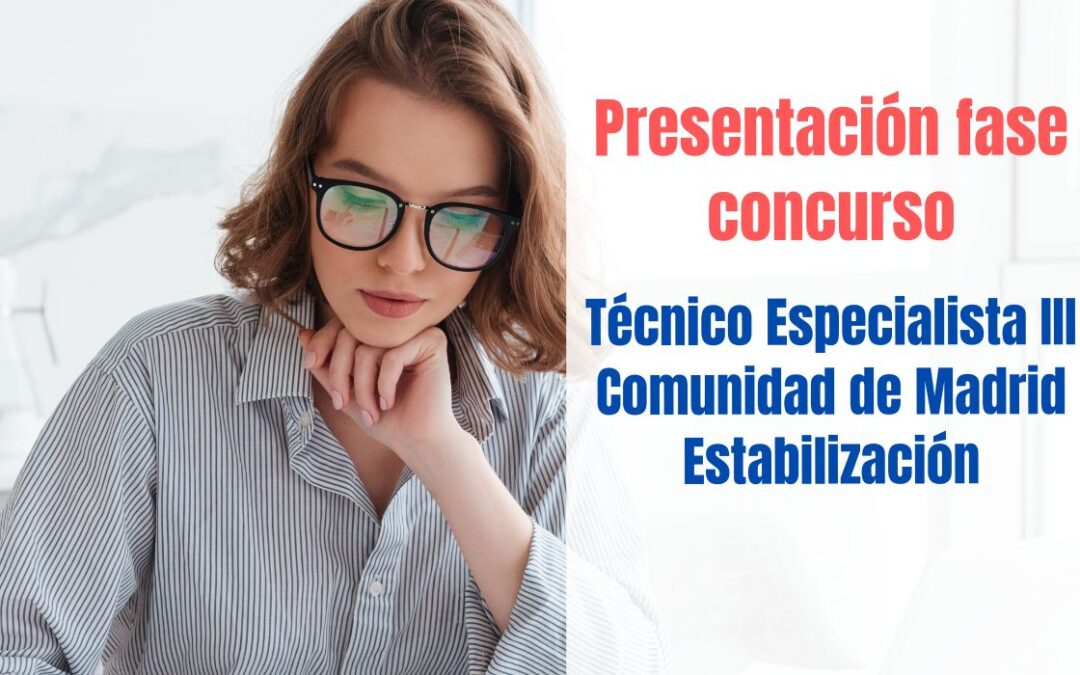 Presentación fase concurso

Técnico Especialista III
Comunidad de Madrid
Estabilización